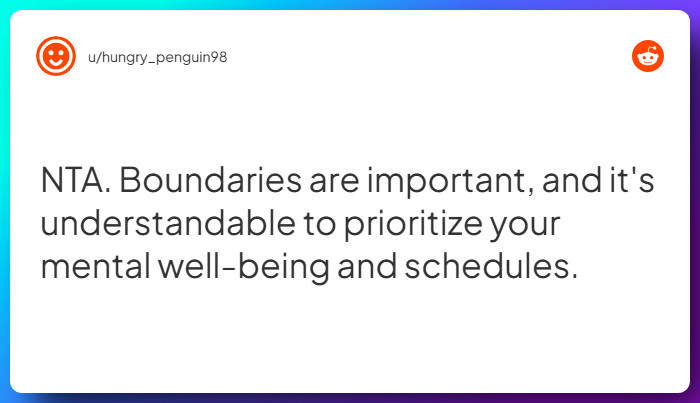 u/hungry_penguin98

NTA. Boundaries are important, and it's understandable to prioritize your mental well-being and schedules.